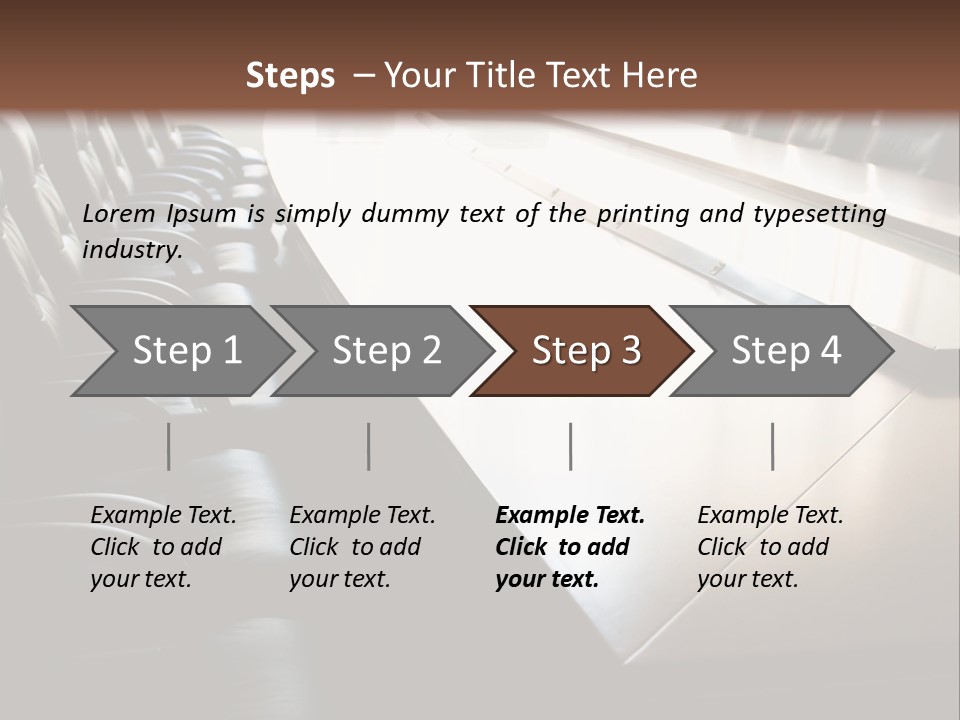 Steps – Your Title Text Here

Lorem Ipsum is simply dummy text of the printing and typesetting industry.

Step 1

Step 2

Step 3

Step 4

Example Text. Click to add your text.

Example Text. Click to add your text.

Example Text. Click to add your text.

Example Text. Click to add your text.